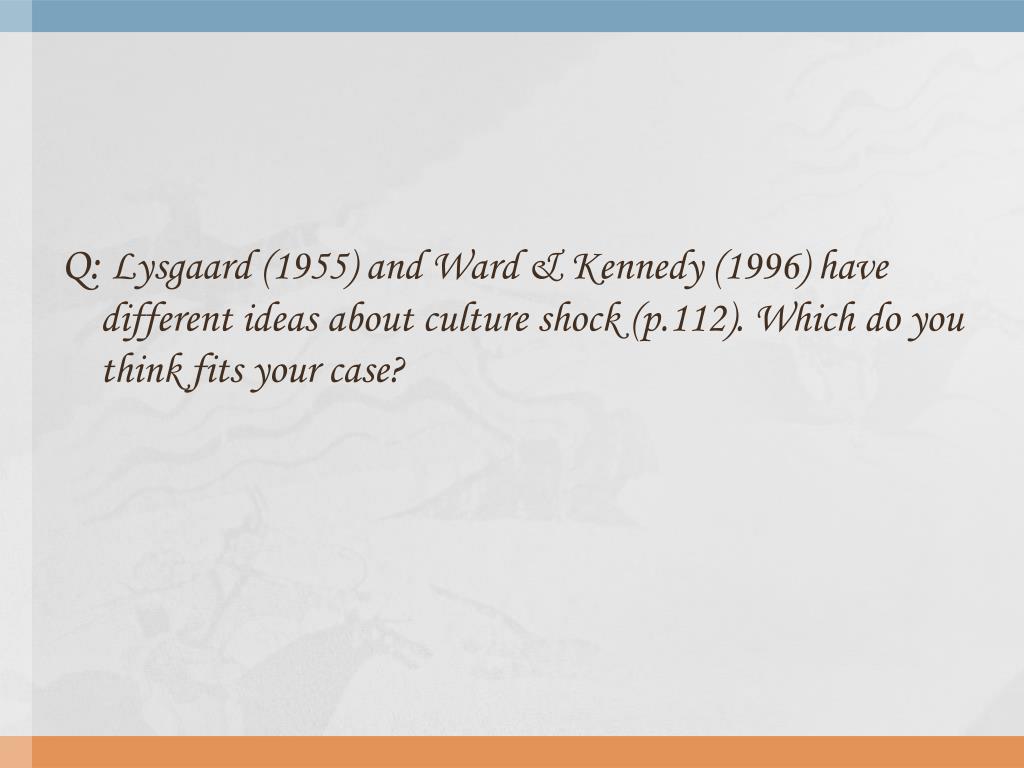 Q: Lysgaard (1955) and Ward & Kennedy (1996) have different ideas about culture shock (p.112). Which do you think fits your case?